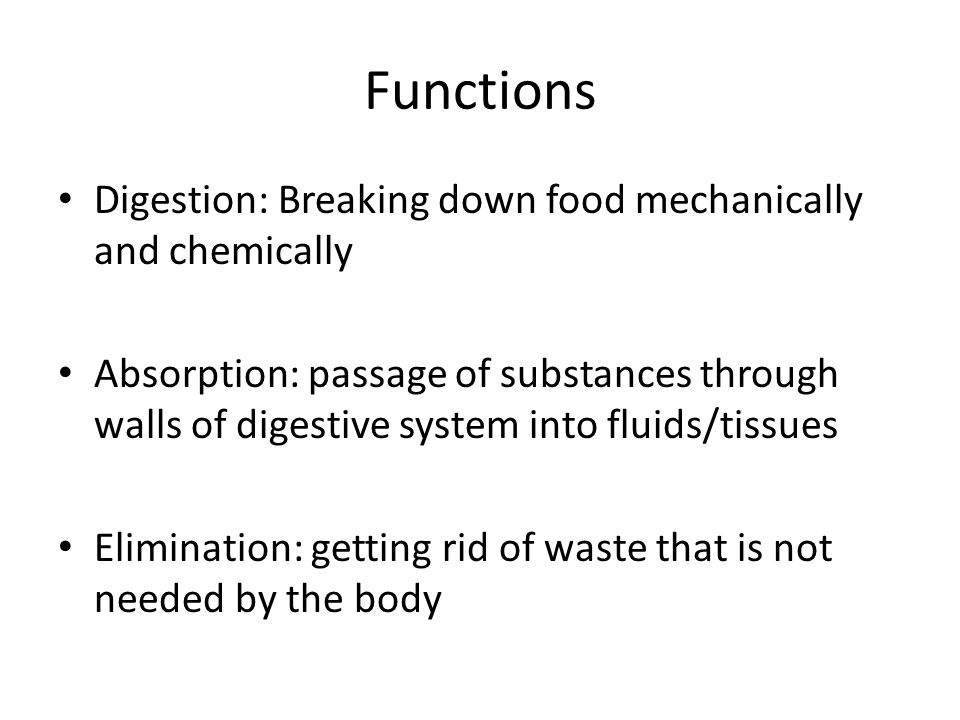 Functions

• Digestion: Breaking down food mechanically and chemically

• Absorption: passage of substances through walls of digestive system into fluids/tissues

• Elimination: getting rid of waste that is not needed by the body